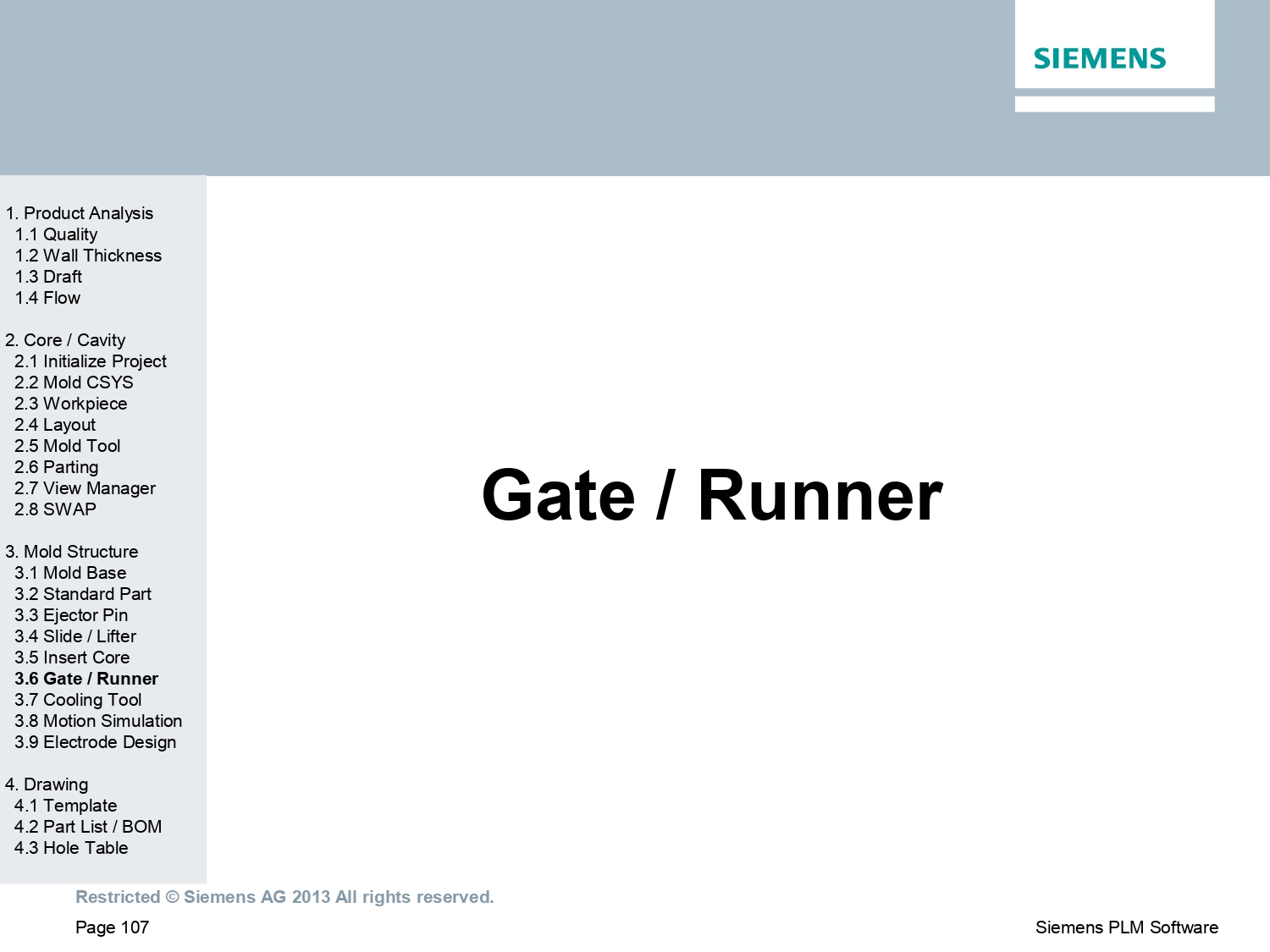 SIEMENS

1. Product Analysis
1.1 Quality
1.2 Wall Thickness
1.3 Draft
1.4 Flow

2. Core / Cavity
2.1 Initialize Project
2.2 Mold CSYS
2.3 Workpiece
2.4 Layout
2.5 Mold Tool
2.6 Parting
2.7 View Manager
2.8 SWAP

3. Mold Structure
3.1 Mold Base
3.2 Standard Part
3.3 Ejector Pin
3.4 Slide / Lifter
3.5 Insert Core
3.6 Gate / Runner
3.7 Cooling Tool
3.8 Motion Simulation
3.9 Electrode Design

4. Drawing
4.1 Template
4.2 Part List / BOM
4.3 Hole Table

Gate / Runner

Restricted © Siemens AG 2013 All rights reserved.

Page 107

Siemens PLM Software